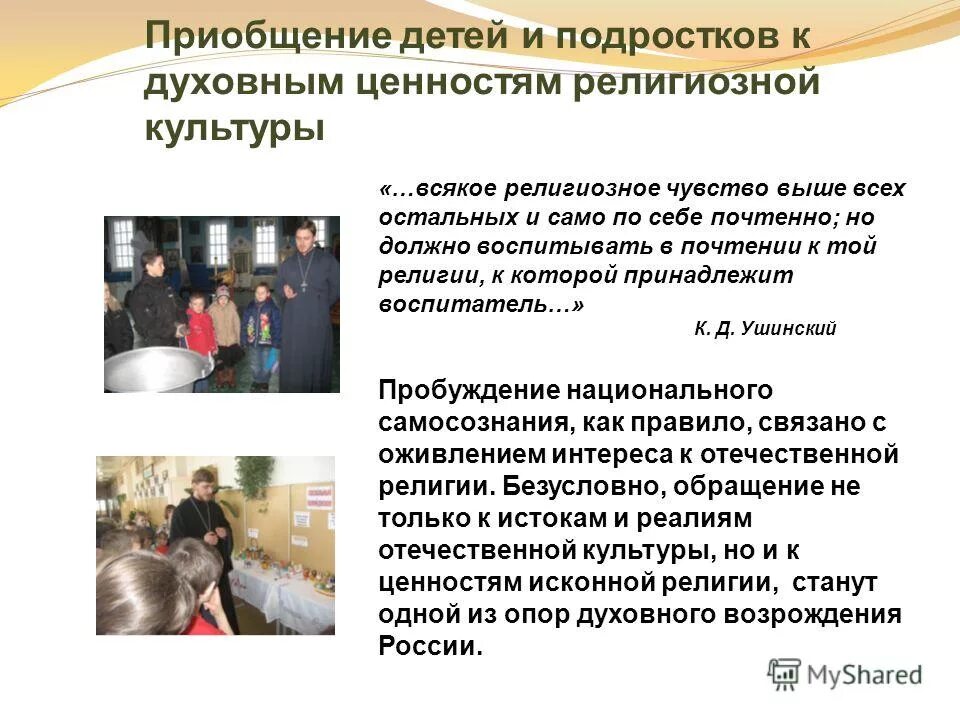 Приобщение детей и подростков к духовным ценностям религиозной культуры

«…всякое религиозное чувство выше всех остальных и само по себе почтенно; но должно воспитывать в почтении к той религии, к которой принадлежит воспитатель…»

К. Д. Ушинский

Пробуждение национального самосознания, как правило, связано с оживлением интереса к отечественной религии. Безусловно, обращение не только к истокам и реалиям отечественной культуры, но и к ценностям исконной религии, станут одной из опор духовного возрождения России.

MyShared